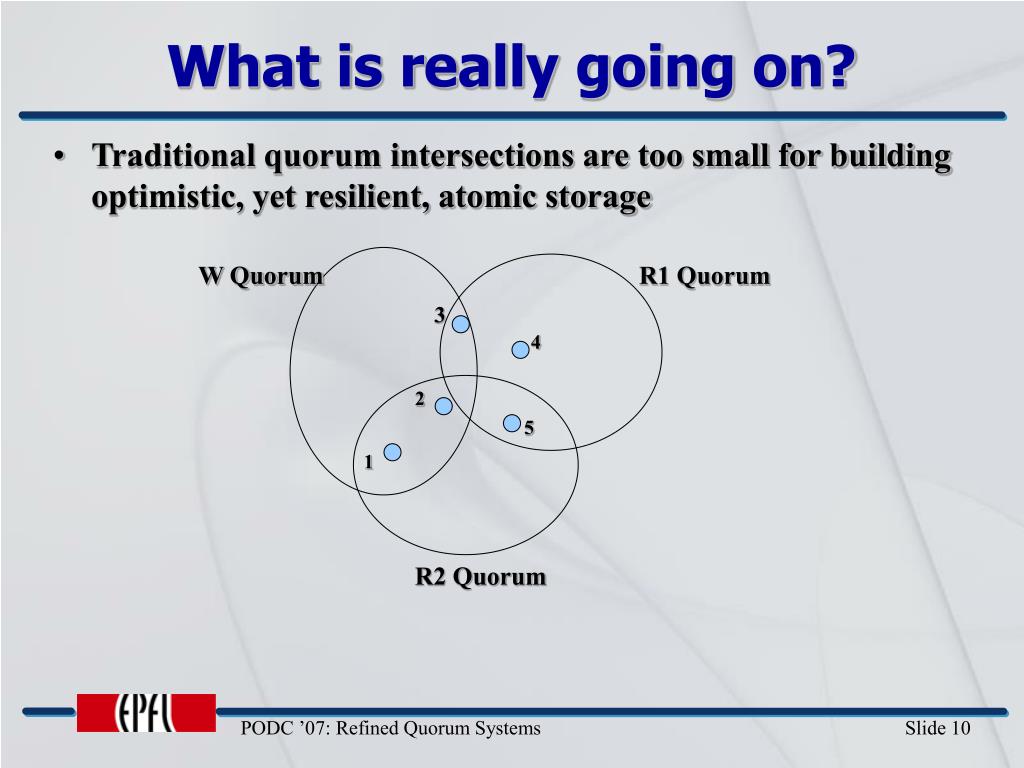 What is really going on?

• Traditional quorum intersections are too small for building optimistic, yet resilient, atomic storage

W Quorum

R1 Quorum

3

4

2

5

1

R2 Quorum

EPFL

PODC ’07: Refined Quorum Systems

Slide 10